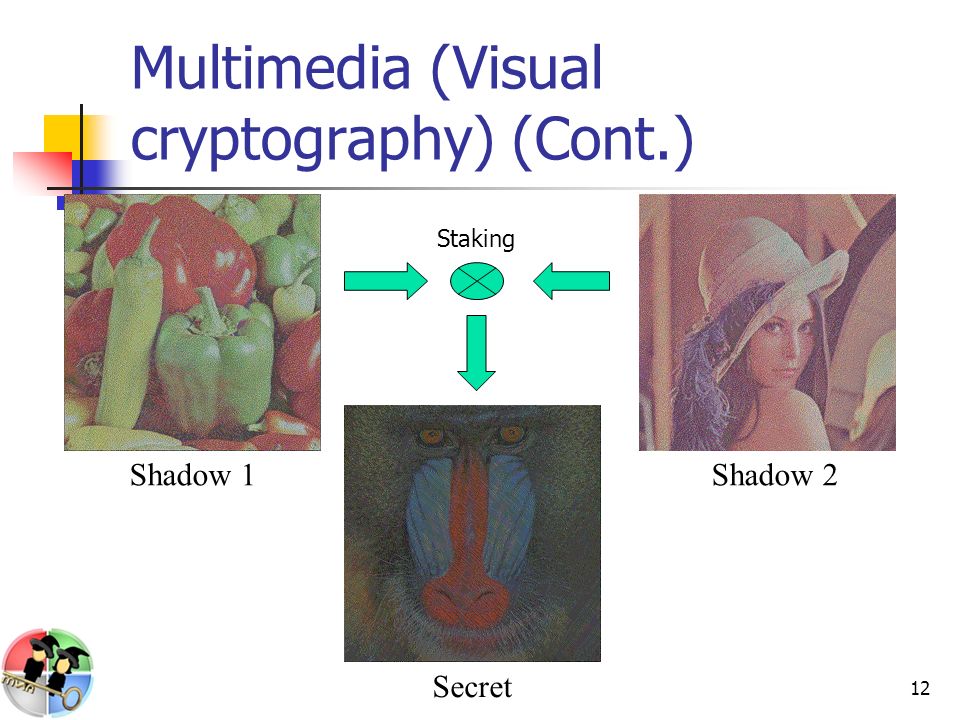 Multimedia (Visual cryptography) (Cont.)

Staking

Shadow 1

Shadow 2

Secret

12